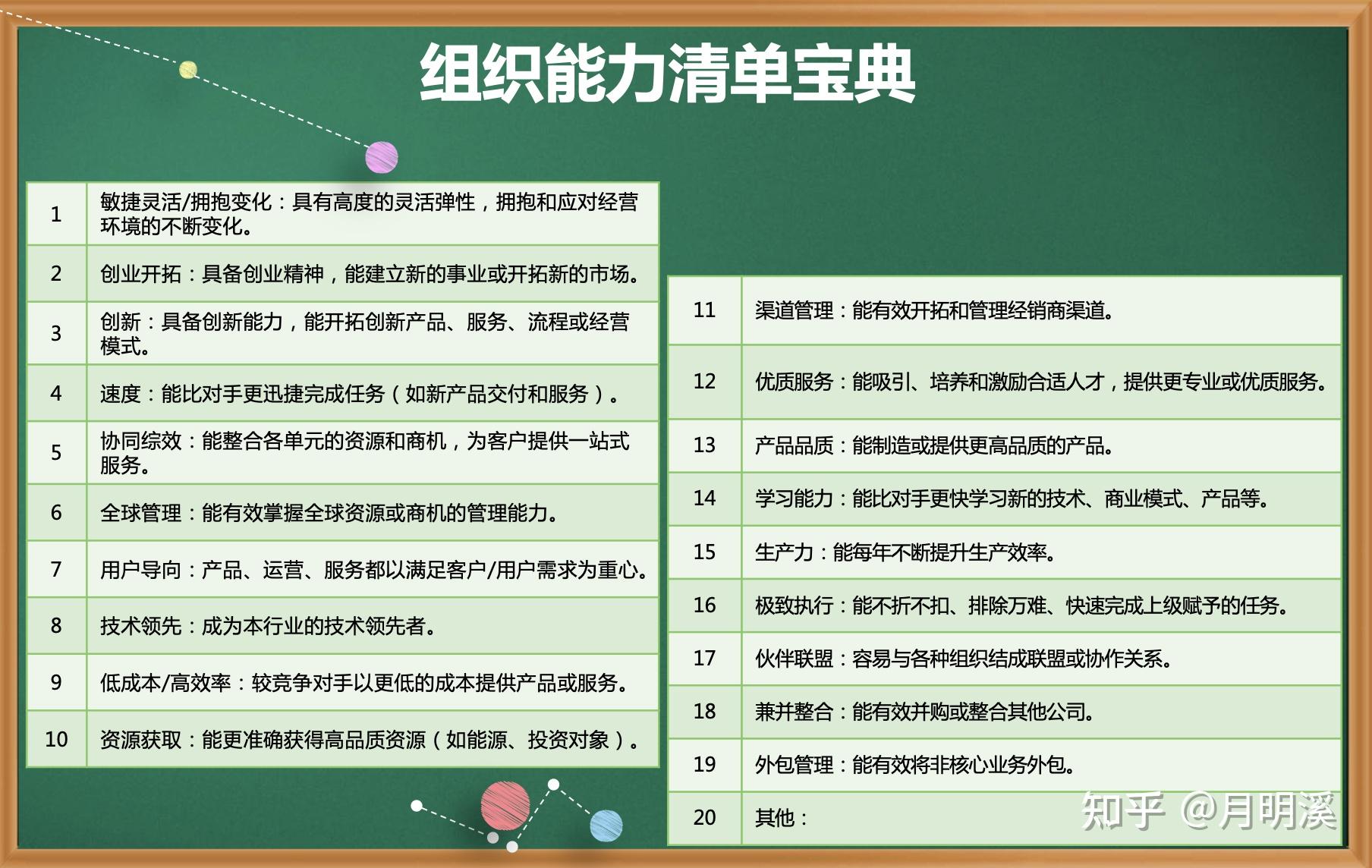 组织能力清单宝典

| 1 | 敏捷灵活/拥抱变化：具有高度的灵活弹性，拥抱和应对经营环境的不断变化。 |
|---|---|
| 2 | 创业开拓：具备创业精神，能建立新的事业或开拓新的市场。 |
| 3 | 创新：具备创新能力，能开拓创新产品、服务、流程或经营模式。 |
| 4 | 速度：能比对手更迅捷完成任务（如新产品交付和服务）。 |
| 5 | 协同综效：能整合各单元的资源和商机，为客户提供一站式服务。 |
| 6 | 全球管理：能有效掌握全球资源或商机的管理能力。 |
| 7 | 用户导向：产品、运营、服务都以满足客户/用户需求为重心。 |
| 8 | 技术领先：成为本行业的技术领先者。 |
| 9 | 低成本/高效率：较竞争对手以更低的成本提供产品或服务。 |
| 10 | 资源获取：能更准确获得高品质资源（如能源、投资对象）。 |

| 11 | 渠道管理：能有效开拓和管理经销商渠道。 |
|---|---|
| 12 | 优质服务：能吸引、培养和激励合适人才，提供更专业或优质服务。 |
| 13 | 产品品质：能制造或提供更高品质的产品。 |
| 14 | 学习能力：能比对手更快学习新的技术、商业模式、产品等。 |
| 15 | 生产力：能每年不断提升生产效率。 |
| 16 | 极致执行：能不折不扣、排除万难、快速完成上级赋予的任务。 |
| 17 | 伙伴联盟：容易与各种组织结成联盟或协作关系。 |
| 18 | 兼并整合：能有效并购或整合其他公司。 |
| 19 | 外包管理：能有效将非核心业务外包。 |
| 20 | 其他： |

知乎 @月明溪